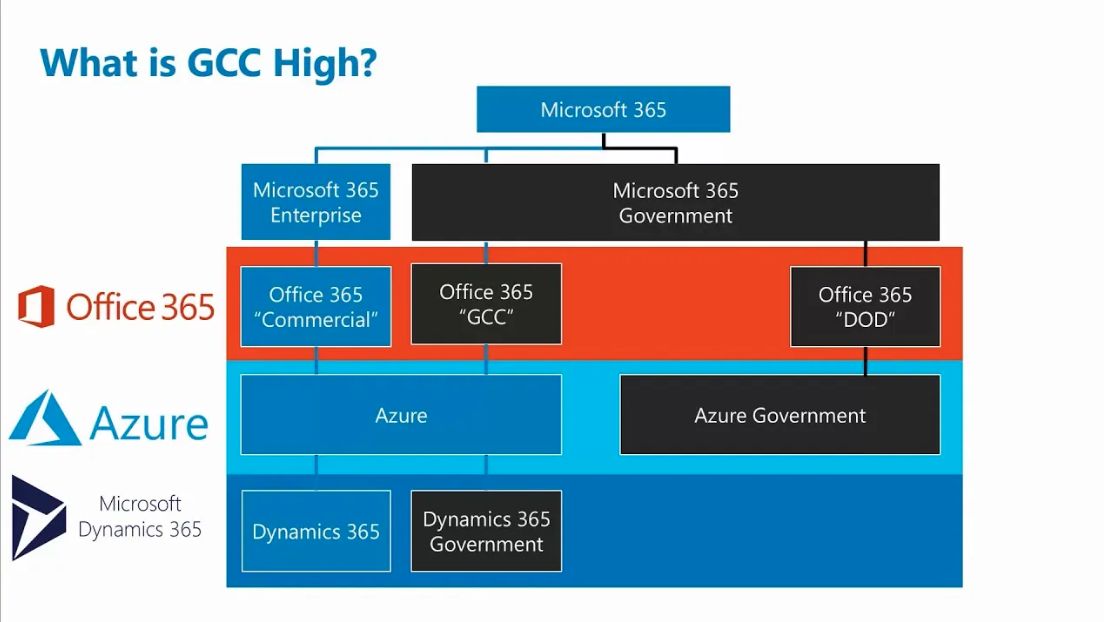 What is GCC High?

Microsoft 365

Microsoft 365 Enterprise

Microsoft 365 Government

Office 365

Office 365 "Commercial"

Office 365 "GCC"

Office 365 "DOD"

Azure

Azure

Azure Government

Microsoft Dynamics 365

Dynamics 365

Dynamics 365 Government